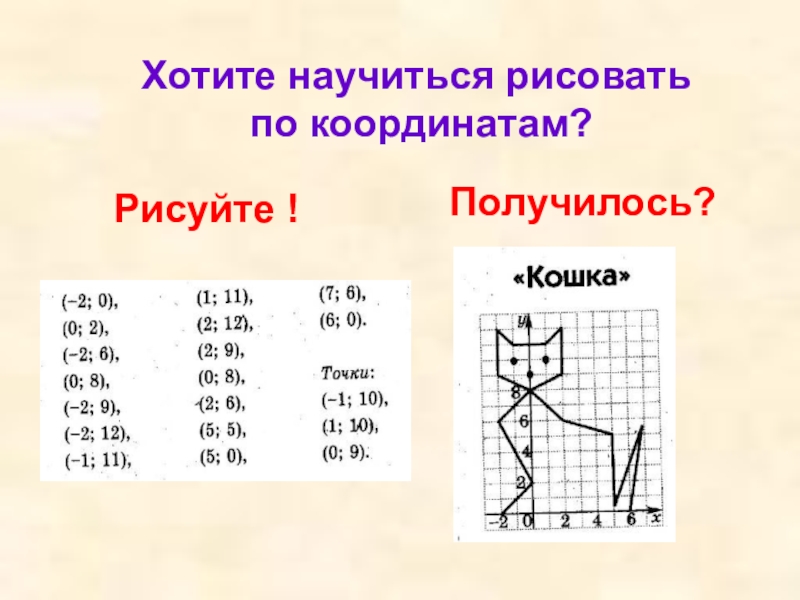 Хотите научиться рисовать по координатам?

Рисуйте !

Получилось?

(−2; 0),
(0; 2),
(−2; 6),
(0; 8),
(−2; 9),
(−2; 12),
(−1; 11),

(1; 11),
(2; 12),
(2; 9),
(0; 8),
(2; 6),
(5; 5),
(5; 0),

(7; 6),
(6; 0).

Точки:
(−1; 10),
(1; 10),
(0; 9).

«Кошка»

y
8
6
4
2
−2
0
2
4
6
x